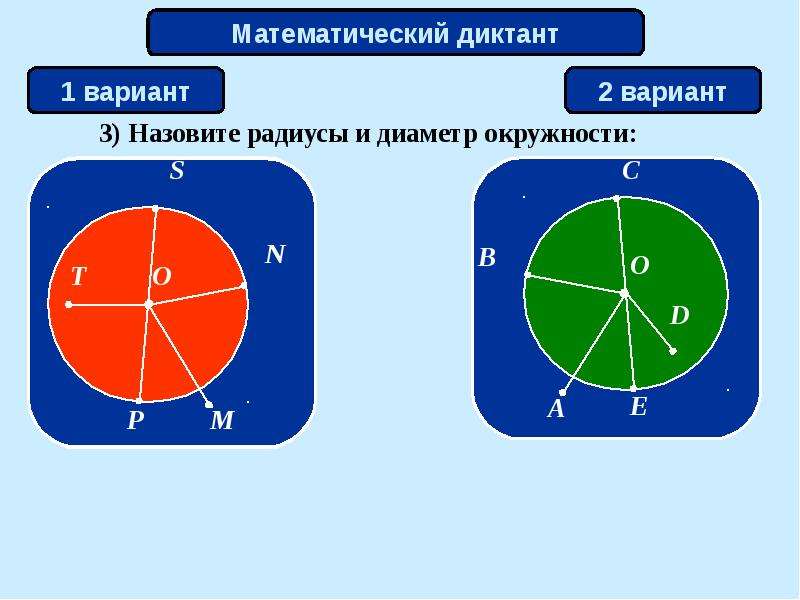 Математический диктант

1 вариант

2 вариант

3) Назовите радиусы и диаметр окружности:

S
N
T
O
P
M

C
B
O
D
A
E